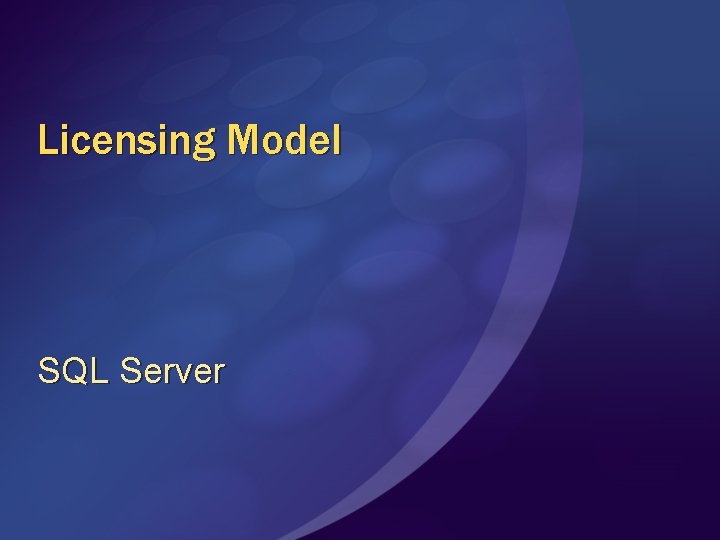 Licensing Model

SQL Server